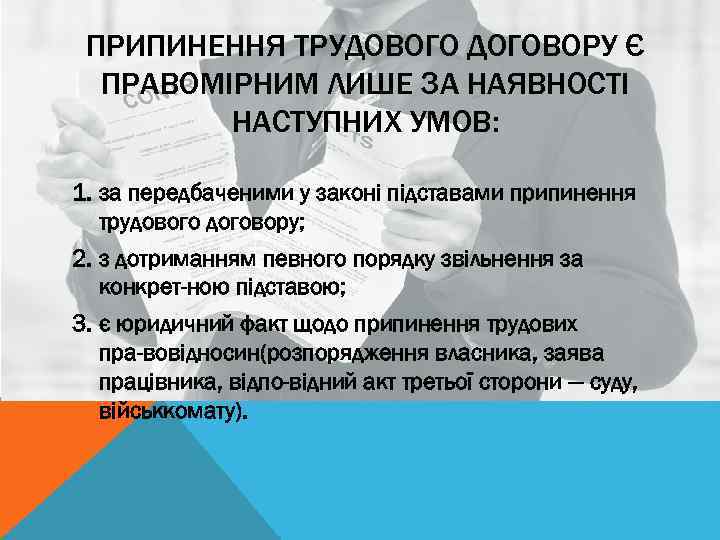 ПРИПИНЕННЯ ТРУДОВОГО ДОГОВОРУ Є ПРАВОМІРНИМ ЛИШЕ ЗА НАЯВНОСТІ НАСТУПНИХ УМОВ:

1. за передбаченими у законі підставами припинення трудового договору;
2. з дотриманням певного порядку звільнення за конкрет-ною підставою;
3. є юридичний факт щодо припинення трудових пра-вовідносин(розпорядження власника, заява працівника, відпо-відний акт третьої сторони — суду, військкомату).